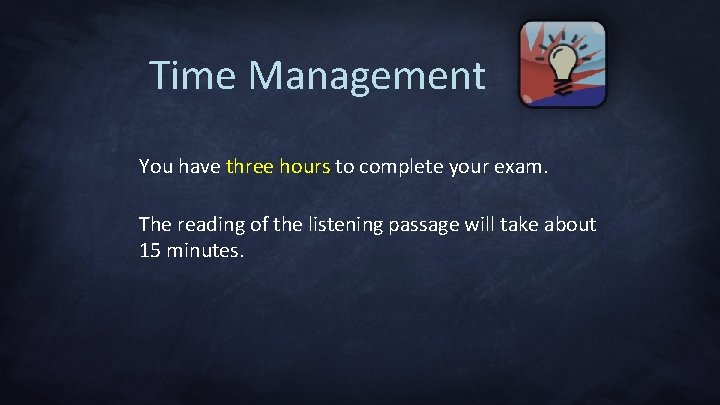 Time Management

You have three hours to complete your exam.

The reading of the listening passage will take about 15 minutes.